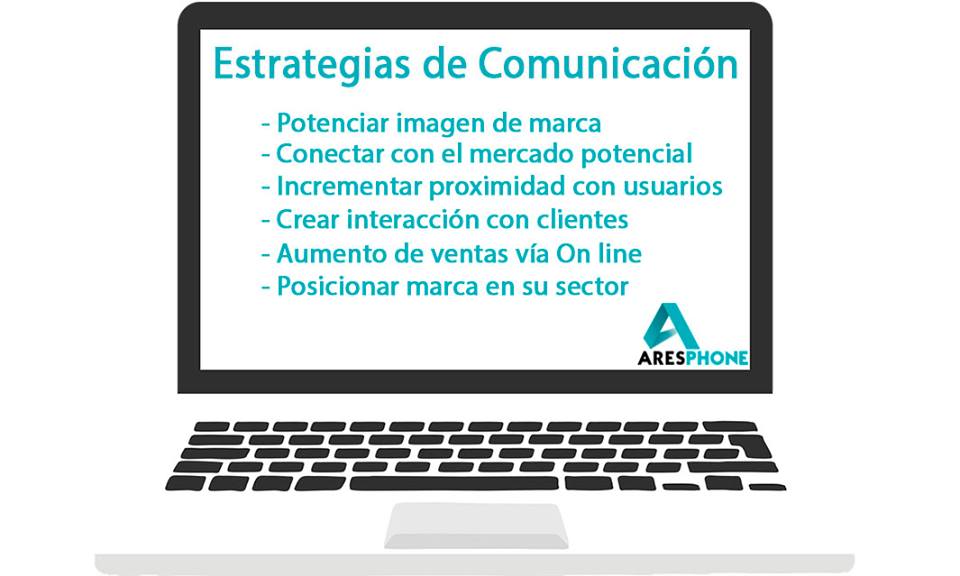 Estrategias de Comunicación

- Potenciar imagen de marca
- Conectar con el mercado potencial
- Incrementar proximidad con usuarios
- Crear interacción con clientes
- Aumento de ventas vía On line
- Posicionar marca en su sector

ARESPHONE